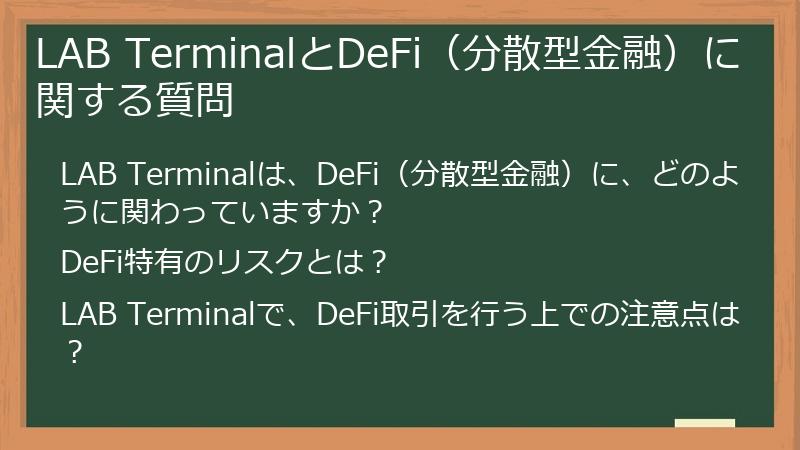 LAB TerminalとDeFi（分散型金融）に関する質問

LAB Terminalは、DeFi（分散型金融）に、どのように関わっていますか？

DeFi特有のリスクとは？

LAB Terminalで、DeFi取引を行う上での注意点は？